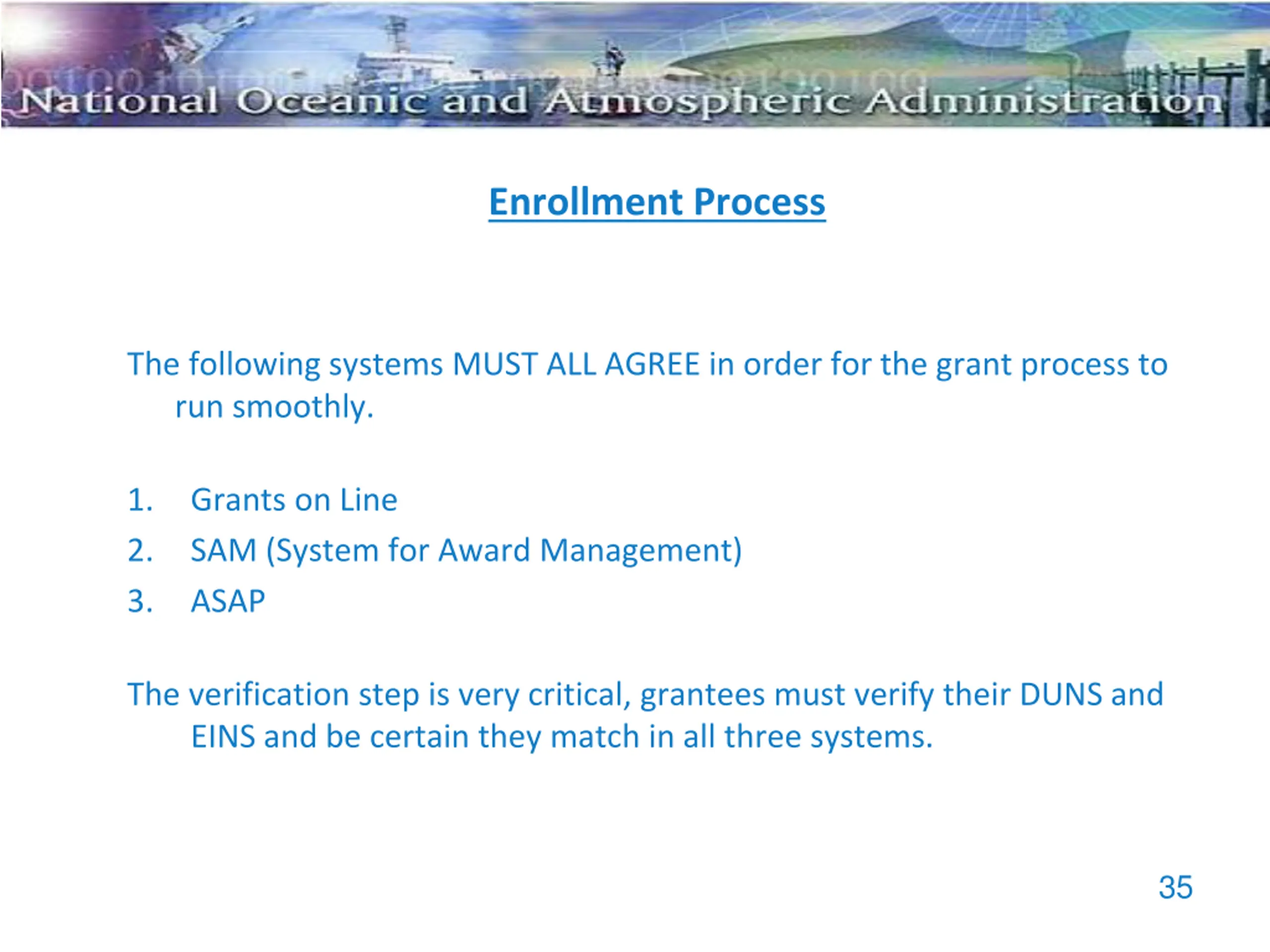 National Oceanic and Atmospheric Administration

Enrollment Process

The following systems MUST ALL AGREE in order for the grant process to run smoothly.

1. Grants on Line
2. SAM (System for Award Management)
3. ASAP

The verification step is very critical, grantees must verify their DUNS and EINS and be certain they match in all three systems.

35